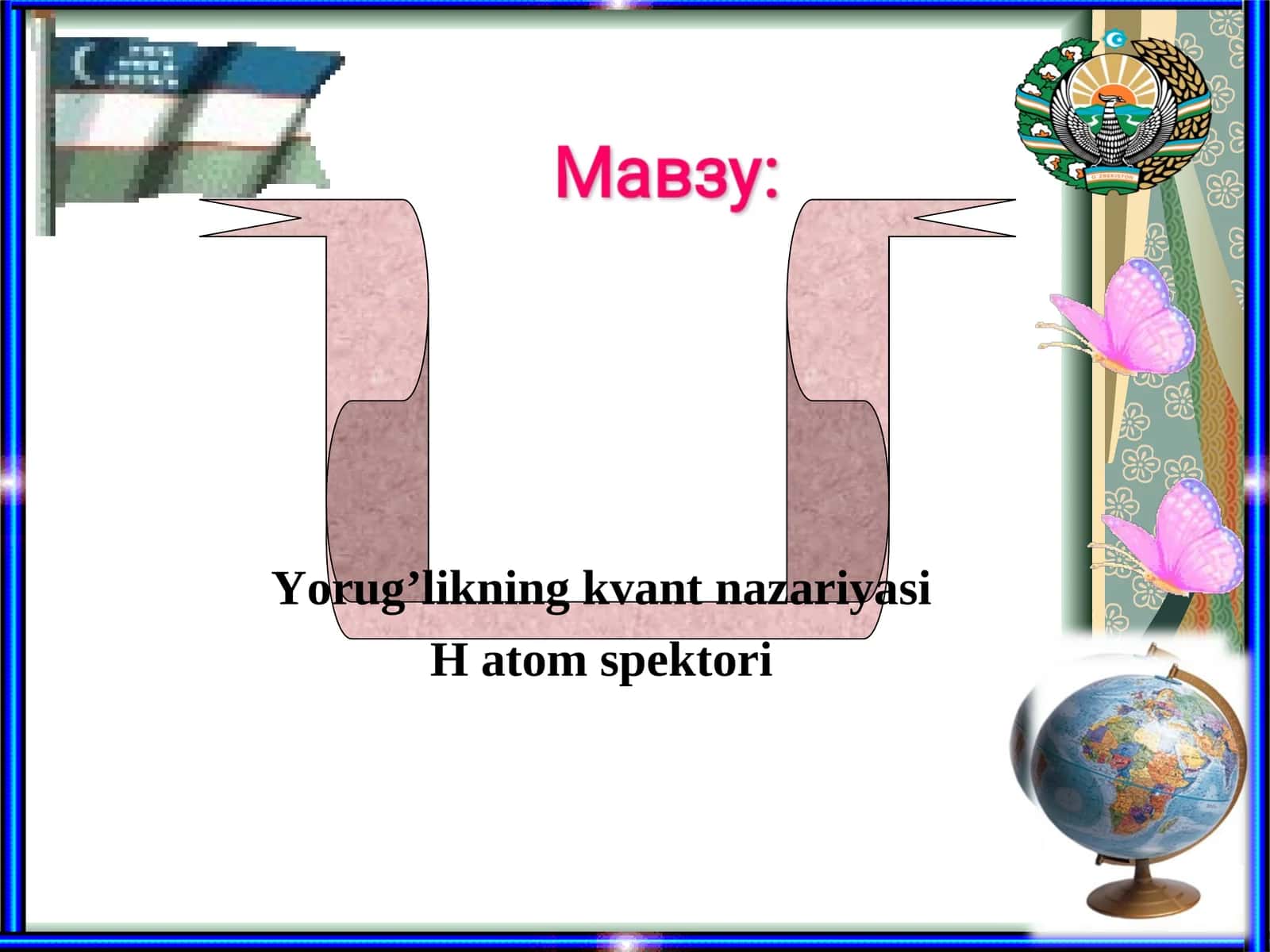 Мавзу:

Yorug’likning kvant nazariyasi
H atom spektori